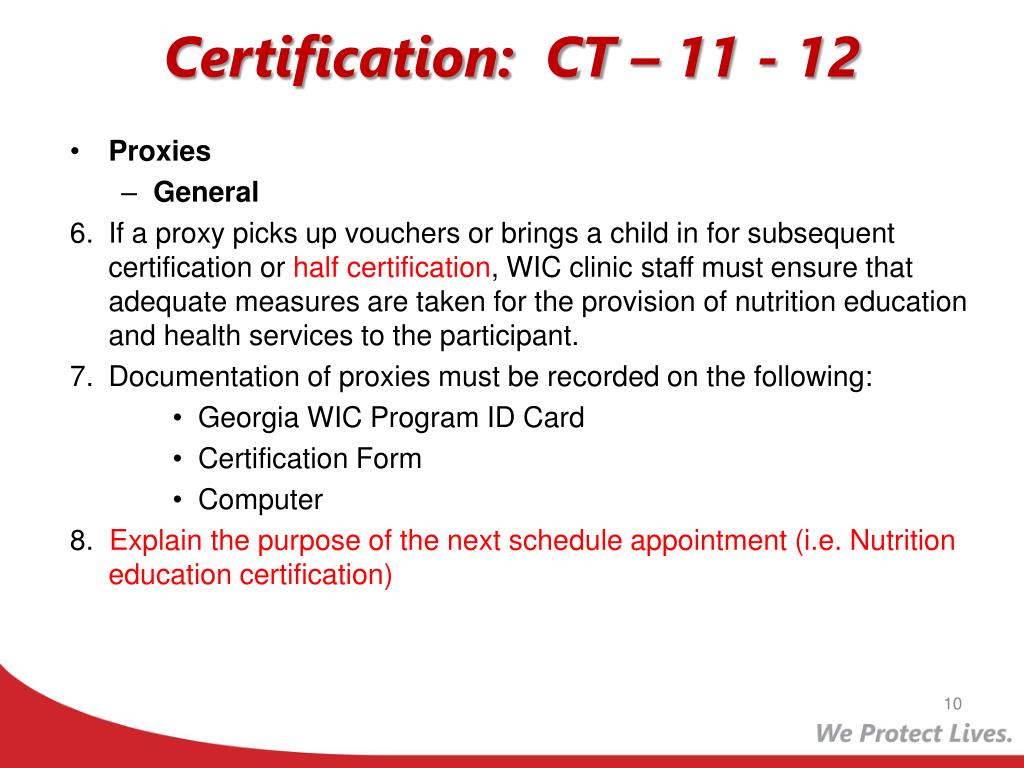 Certification: CT – 11 - 12

• Proxies
– General
6. If a proxy picks up vouchers or brings a child in for subsequent certification or half certification, WIC clinic staff must ensure that adequate measures are taken for the provision of nutrition education and health services to the participant.
7. Documentation of proxies must be recorded on the following:
• Georgia WIC Program ID Card
• Certification Form
• Computer
8. Explain the purpose of the next schedule appointment (i.e. Nutrition education certification)

10

We Protect Lives.